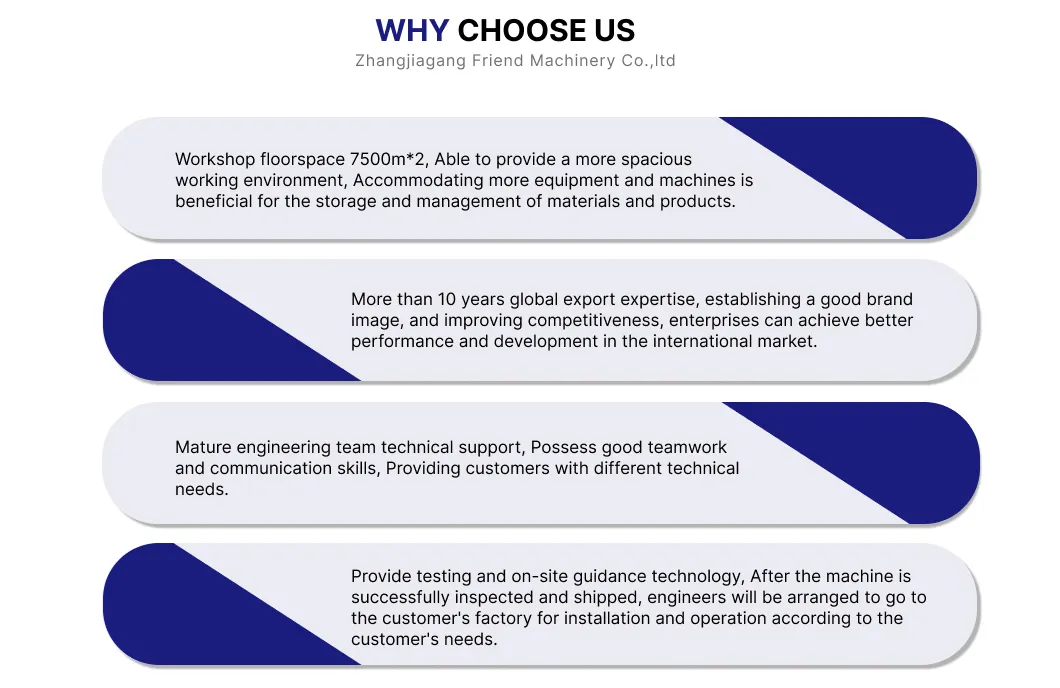 WHY CHOOSE US
Zhangjiagang Friend Machinery Co.,ltd

Workshop floorspace 7500m*2, Able to provide a more spacious working environment, Accommodating more equipment and machines is beneficial for the storage and management of materials and products.

More than 10 years global export expertise, establishing a good brand image, and improving competitiveness, enterprises can achieve better performance and development in the international market.

Mature engineering team technical support, Possess good teamwork and communication skills, Providing customers with different technical needs.

Provide testing and on-site guidance technology, After the machine is successfully inspected and shipped, engineers will be arranged to go to the customer's factory for installation and operation according to the customer's needs.